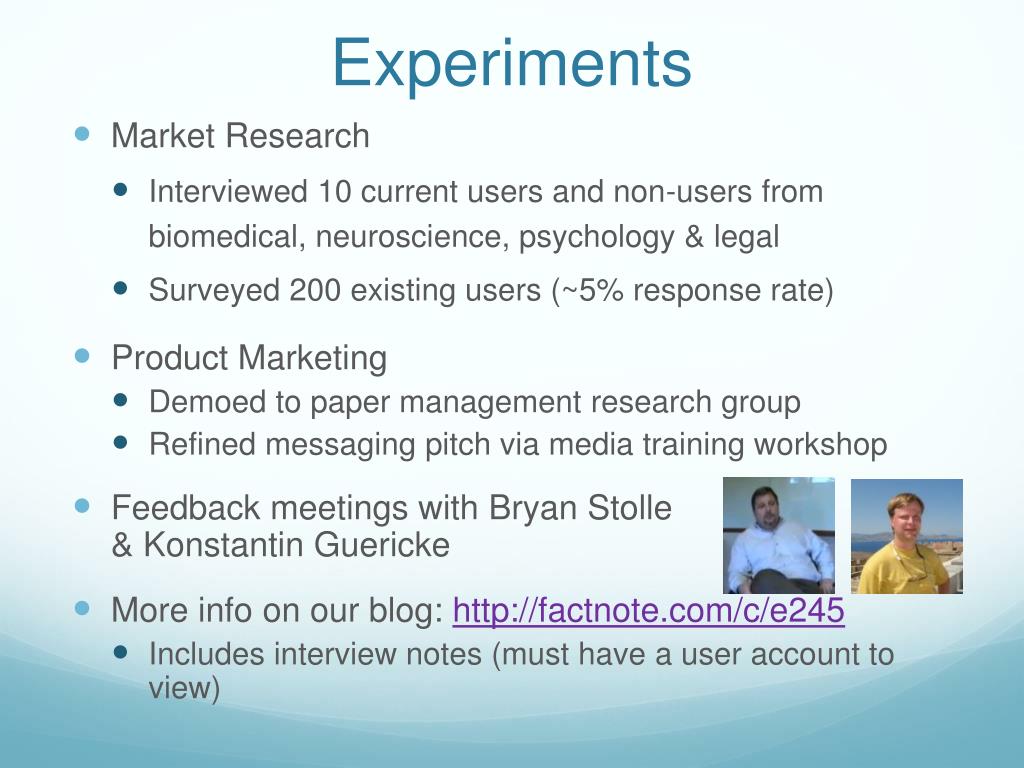 Experiments

Market Research
Interviewed 10 current users and non-users from biomedical, neuroscience, psychology & legal
Surveyed 200 existing users (~5% response rate)

Product Marketing
Demoed to paper management research group
Refined messaging pitch via media training workshop

Feedback meetings with Bryan Stolle & Konstantin Guericke

More info on our blog: http://factnote.com/c/e245
Includes interview notes (must have a user account to view)